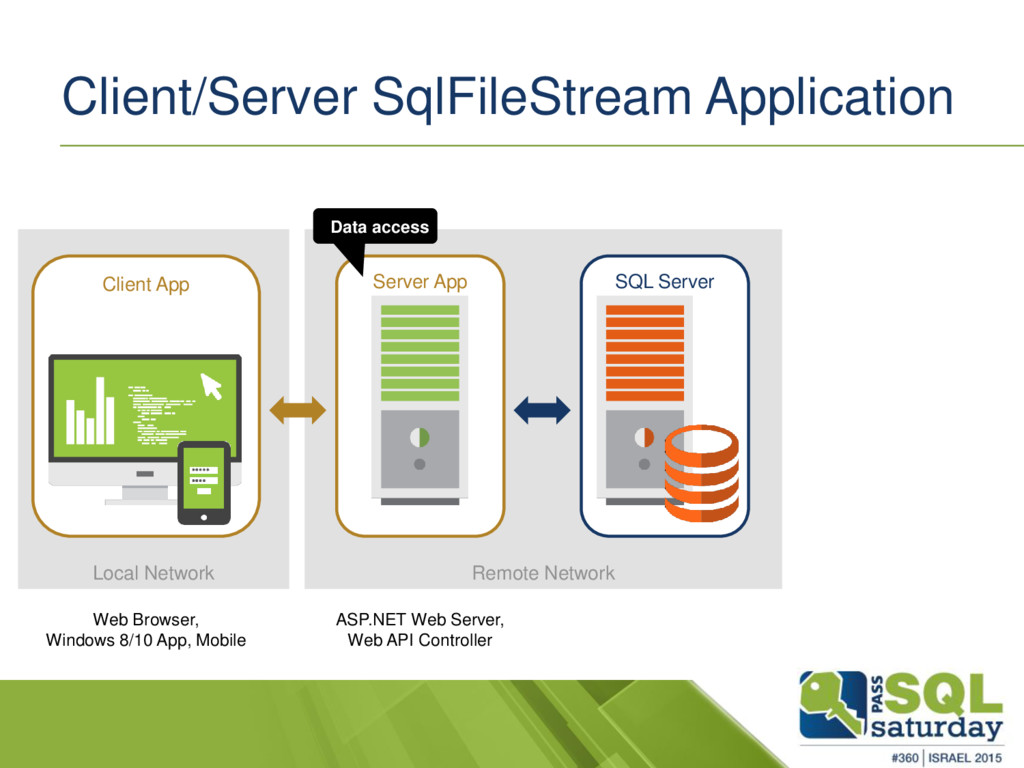 Client/Server SqlFileStream Application

Data access

Client App

Server App

SQL Server

Local Network

Remote Network

Web Browser,
Windows 8/10 App, Mobile

ASP.NET Web Server,
Web API Controller

PASS SQL saturday
#360 | ISRAEL 2015